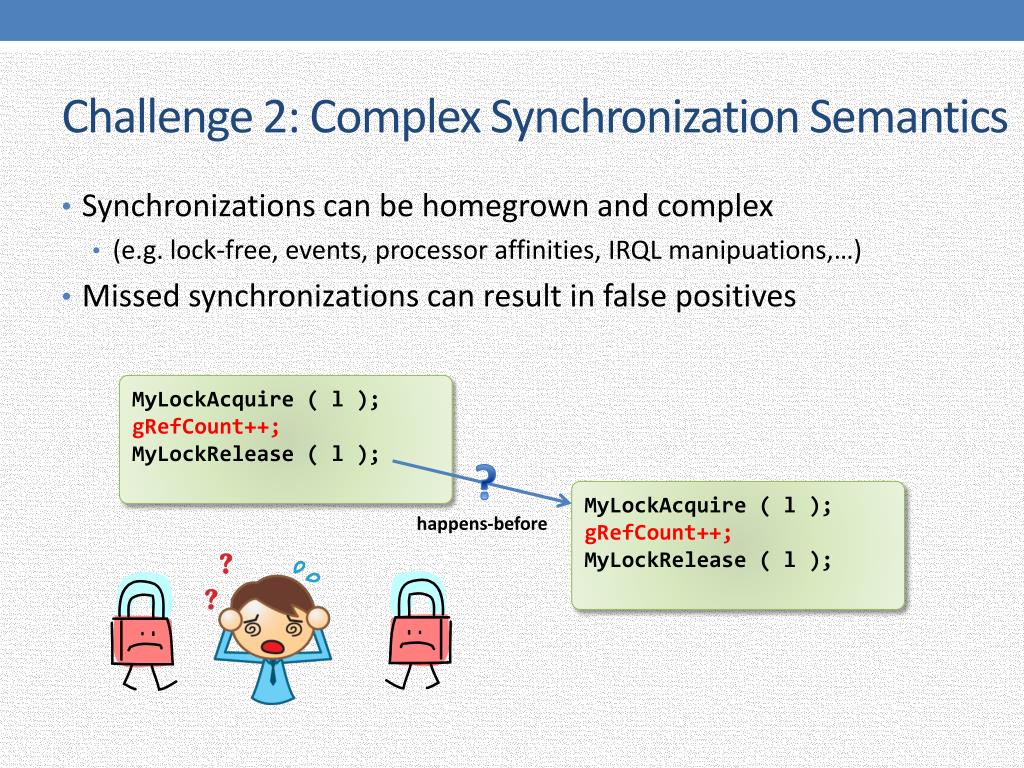 Challenge 2: Complex Synchronization Semantics

• Synchronizations can be homegrown and complex
  • (e.g. lock-free, events, processor affinities, IRQL manipuations,…)
• Missed synchronizations can result in false positives

MyLockAcquire ( l );
gRefCount++;
MyLockRelease ( l );

?
happens-before

MyLockAcquire ( l );
gRefCount++;
MyLockRelease ( l );

?
?